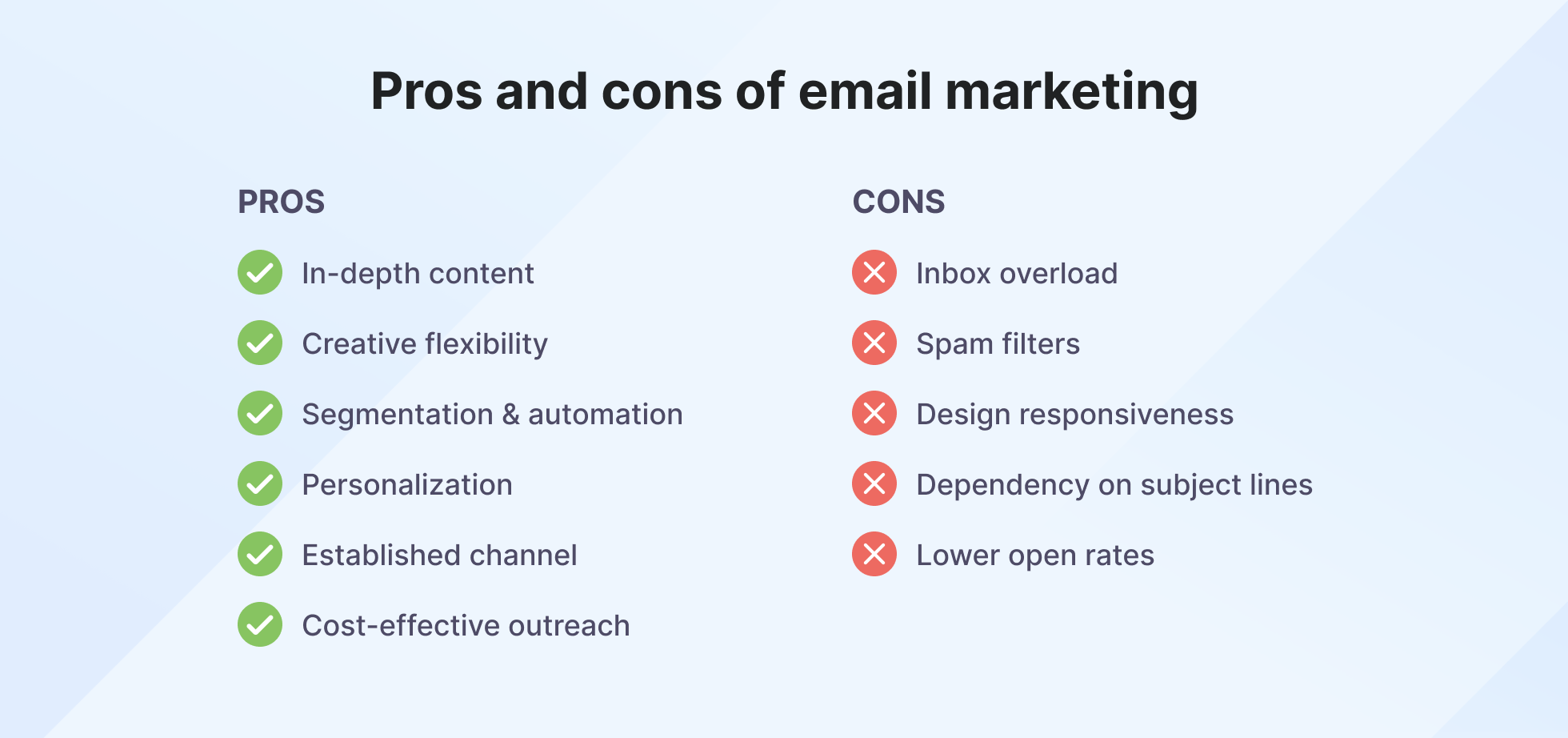 Pros and cons of email marketing

PROS

In-depth content

Creative flexibility

Segmentation & automation

Personalization

Established channel

Cost-effective outreach

CONS

Inbox overload

Spam filters

Design responsiveness

Dependency on subject lines

Lower open rates